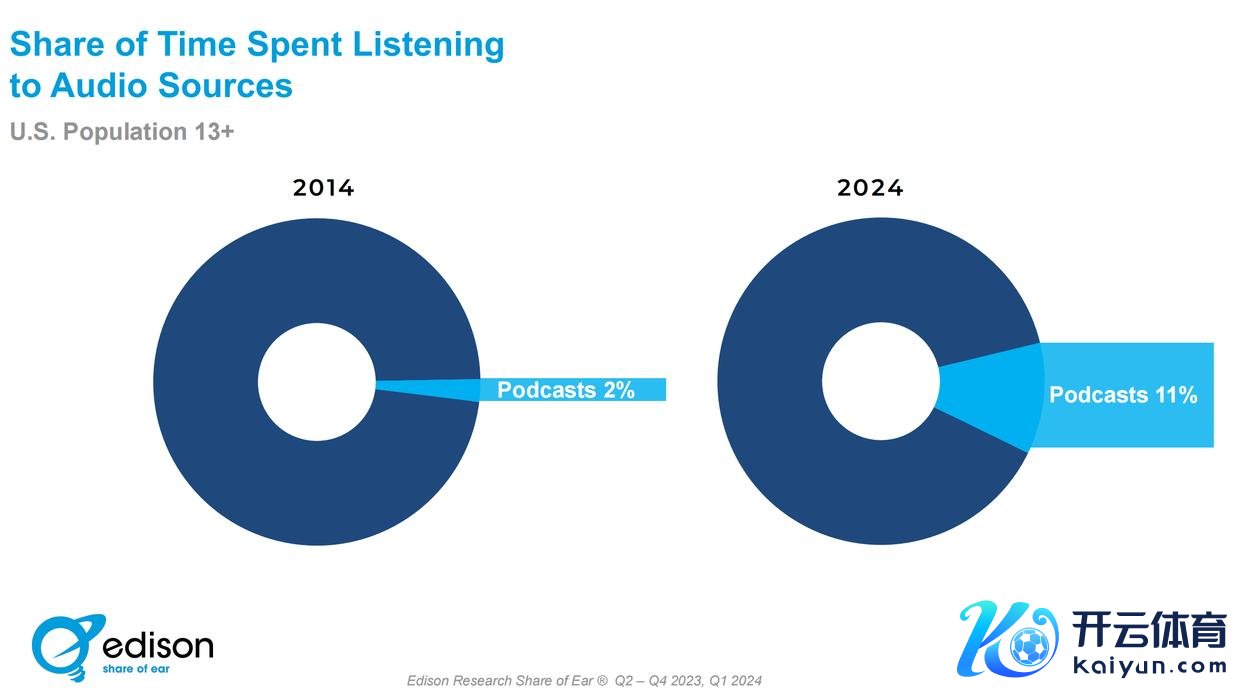 Share of Time Spent Listening to Audio Sources

U.S. Population 13+

2014

Podcasts 2%

2024

Podcasts 11%

edison
share of ear

Edison Research Share of Ear ® Q2 – Q4 2023, Q1 2024

开云体育
kaiyun.com